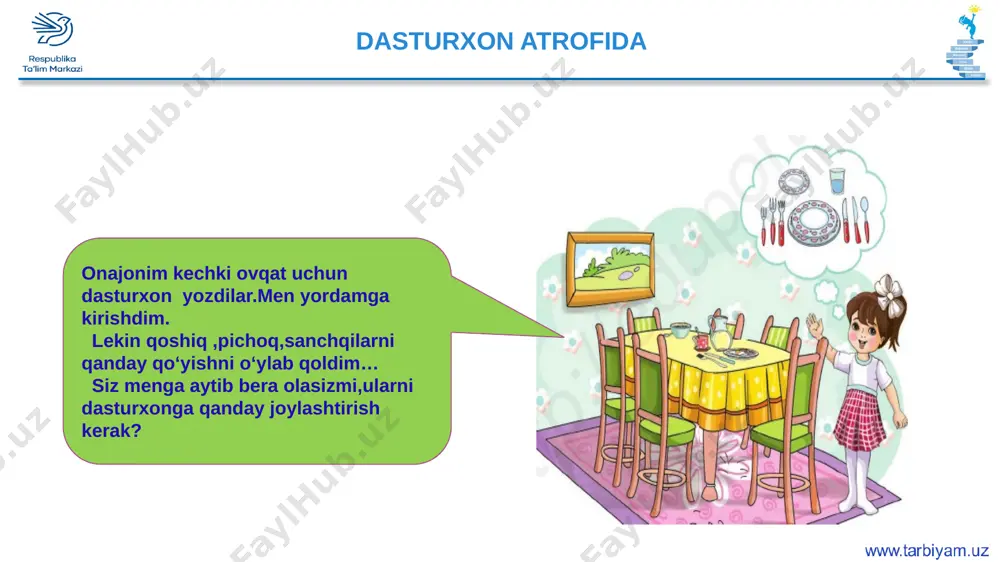 Respublika Ta'lim Markazi

DASTURXON ATROFIDA

FaylHub.uz

Onajonim kechki ovqat uchun dasturxon yozdilar.Men yordamga kirishdim.

Lekin qoshiq ,pichoq,sanchqilarni qanday qo‘yishni o‘ylab qoldim…

Siz menga aytib bera olasizmi,ularni dasturxonga qanday joylashtirish kerak?

www.tarbiyam.uz